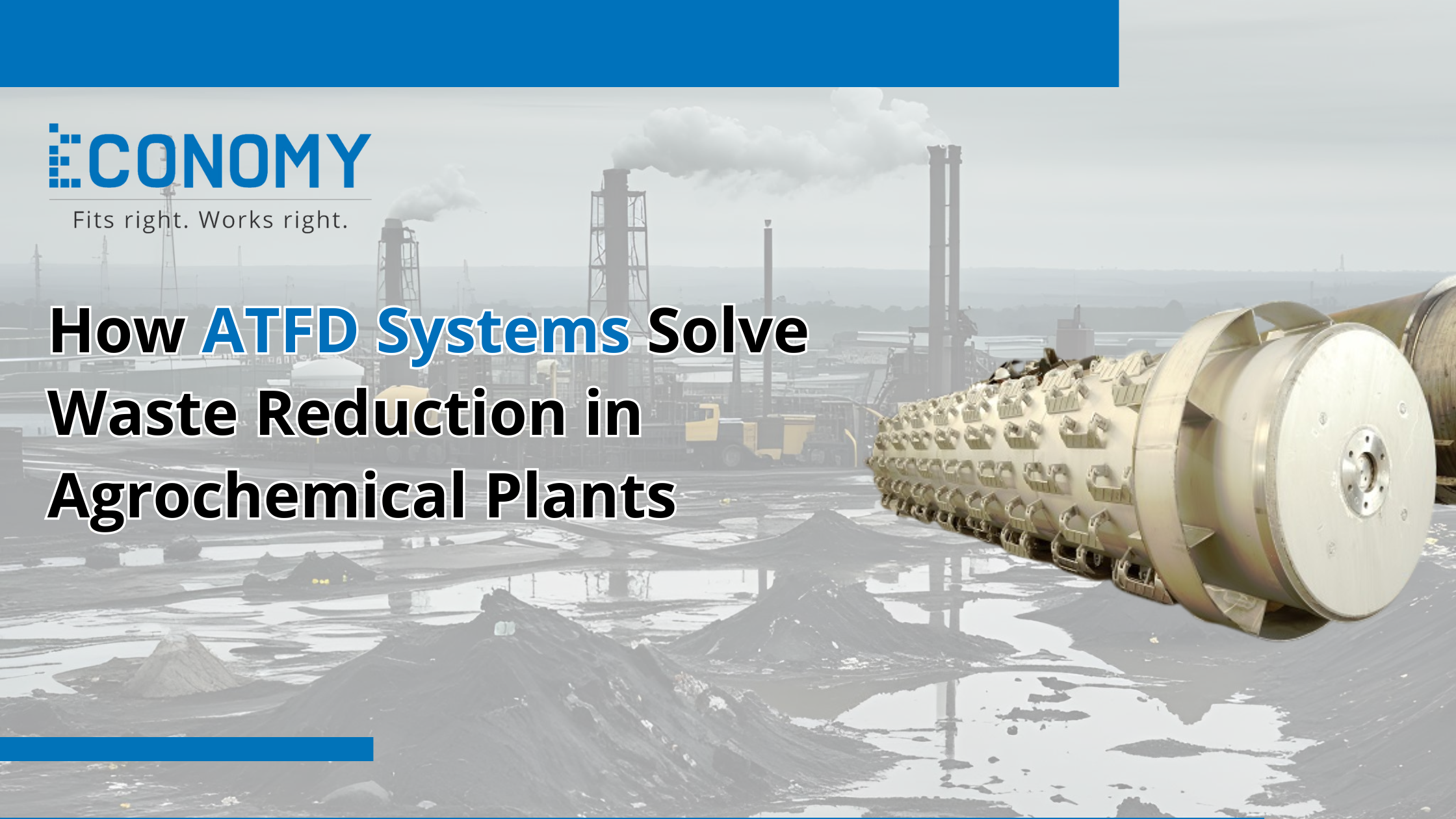 ECONOMY
Fits right. Works right.

How ATFD Systems Solve Waste Reduction in Agrochemical Plants